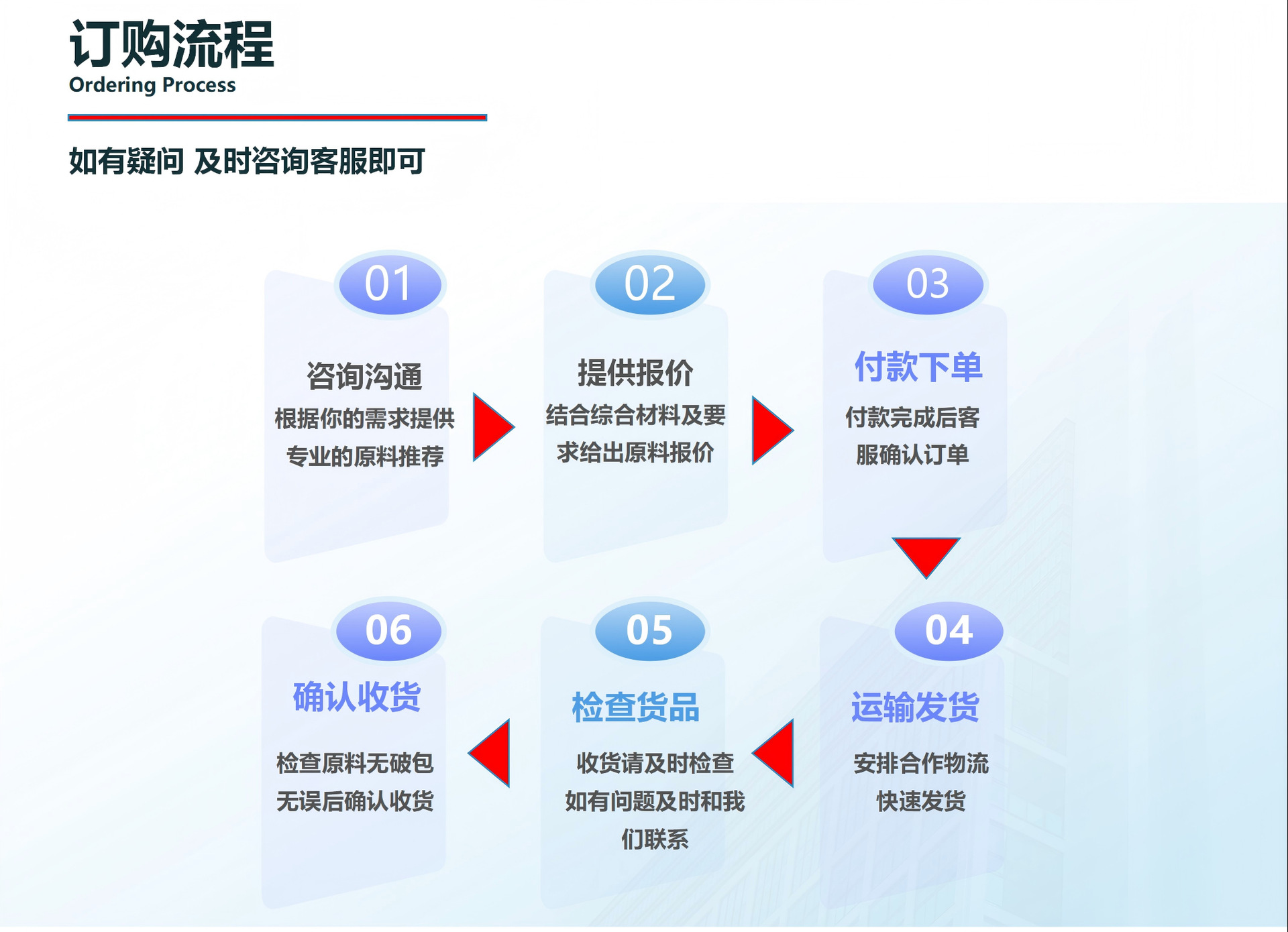 订购流程
Ordering Process

如有疑问 及时咨询客服即可

01
咨询沟通
根据你的需求提供专业的原料推荐

02
提供报价
结合综合材料及要求给出原料报价

03
付款下单
付款完成后客服确认订单

04
运输发货
安排合作物流快速发货

05
检查货品
收货请及时检查如有问题及时和我们联系

06
确认收货
检查原料无破包无误后确认收货